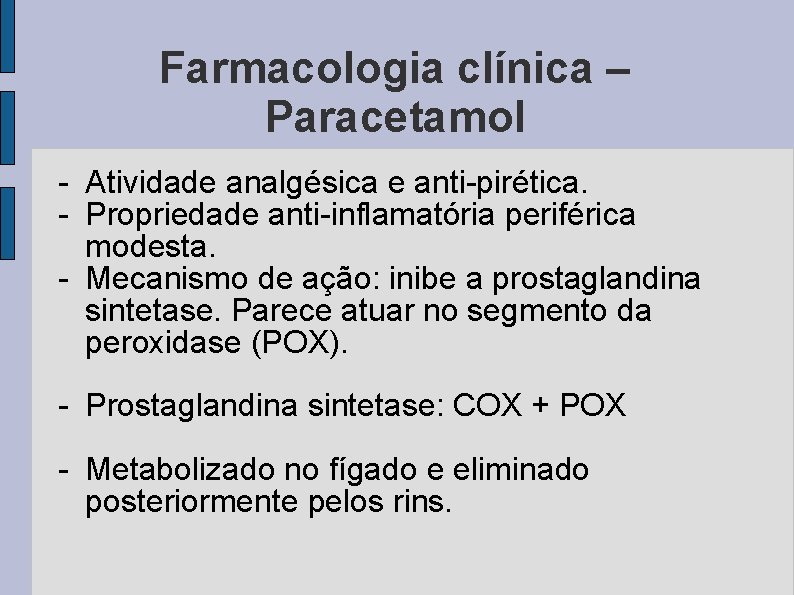 Farmacologia clínica – Paracetamol

- Atividade analgésica e anti-pirética.
- Propriedade anti-inflamatória periférica modesta.
- Mecanismo de ação: inibe a prostaglandina sintetase. Parece atuar no segmento da peroxidase (POX).

- Prostaglandina sintetase: COX + POX

- Metabolizado no fígado e eliminado posteriormente pelos rins.